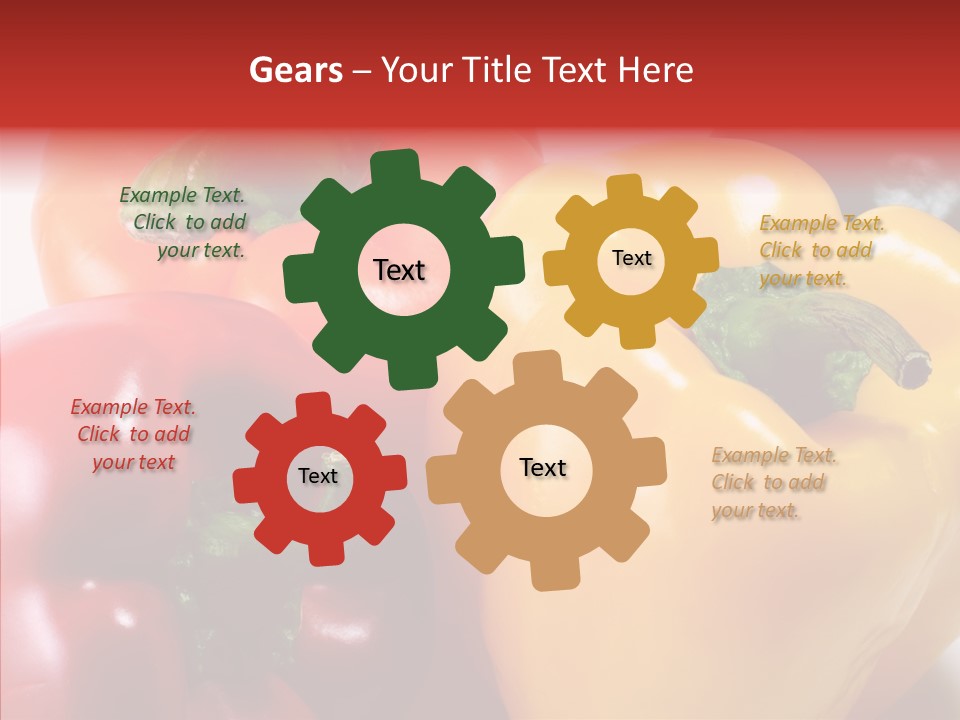 Gears – Your Title Text Here

Example Text. Click to add your text.

Text

Text

Example Text. Click to add your text.

Example Text. Click to add your text

Text

Text

Example Text. Click to add your text.